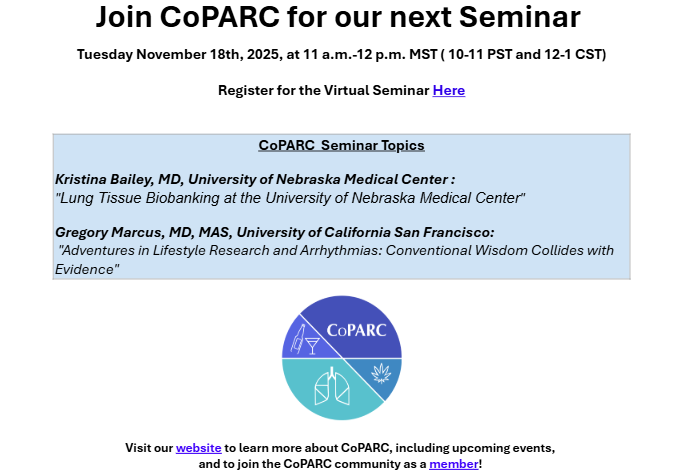 Join CoPARC for our next Seminar

Tuesday November 18th, 2025, at 11 a.m.-12 p.m. MST ( 10-11 PST and 12-1 CST)

Register for the Virtual Seminar Here

CoPARC Seminar Topics

Kristina Bailey, MD, University of Nebraska Medical Center :
"Lung Tissue Biobanking at the University of Nebraska Medical Center"

Gregory Marcus, MD, MAS, University of California San Francisco:
"Adventures in Lifestyle Research and Arrhythmias: Conventional Wisdom Collides with Evidence"

CoPARC

Visit our website to learn more about CoPARC, including upcoming events, and to join the CoPARC community as a member!